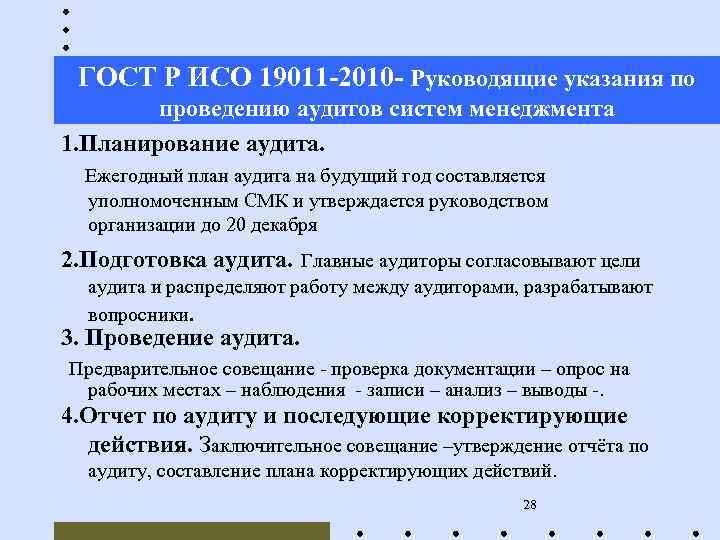 ГОСТ Р ИСО 19011-2010- Руководящие указания по проведению аудитов систем менеджмента

1.Планирование аудита.

Ежегодный план аудита на будущий год составляется уполномоченным СМК и утверждается руководством организации до 20 декабря

2.Подготовка аудита. Главные аудиторы согласовывают цели аудита и распределяют работу между аудиторами, разрабатывают вопросники.

3. Проведение аудита.

Предварительное совещание - проверка документации – опрос на рабочих местах – наблюдения - записи – анализ – выводы -.

4.Отчет по аудиту и последующие корректирующие действия. Заключительное совещание –утверждение отчёта по аудиту, составление плана корректирующих действий.

28